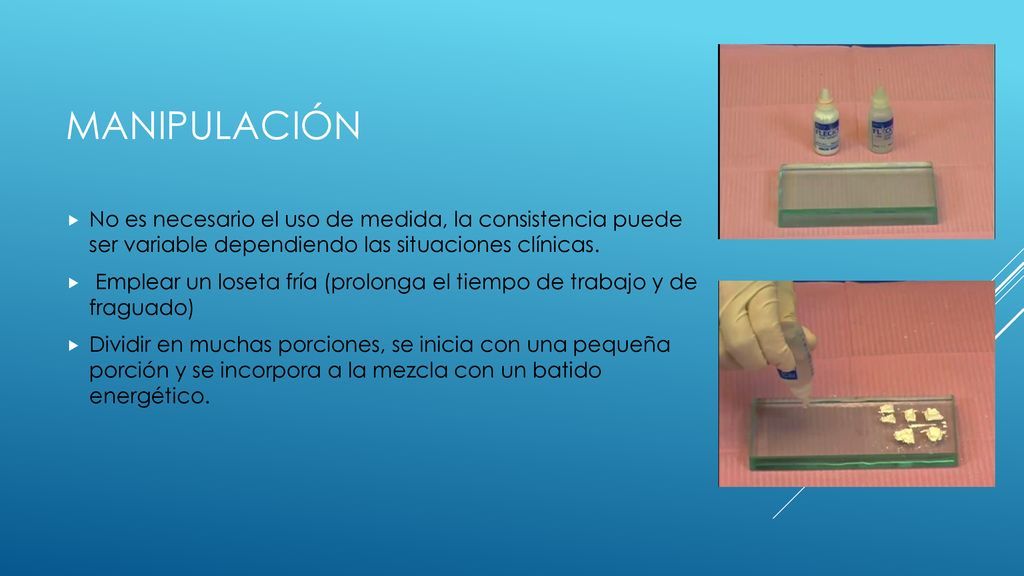 MANIPULACIÓN

No es necesario el uso de medida, la consistencia puede ser variable dependiendo las situaciones clínicas.

Emplear un loseta fría (prolonga el tiempo de trabajo y de fraguado)

Dividir en muchas porciones, se inicia con una pequeña porción y se incorpora a la mezcla con un batido energético.